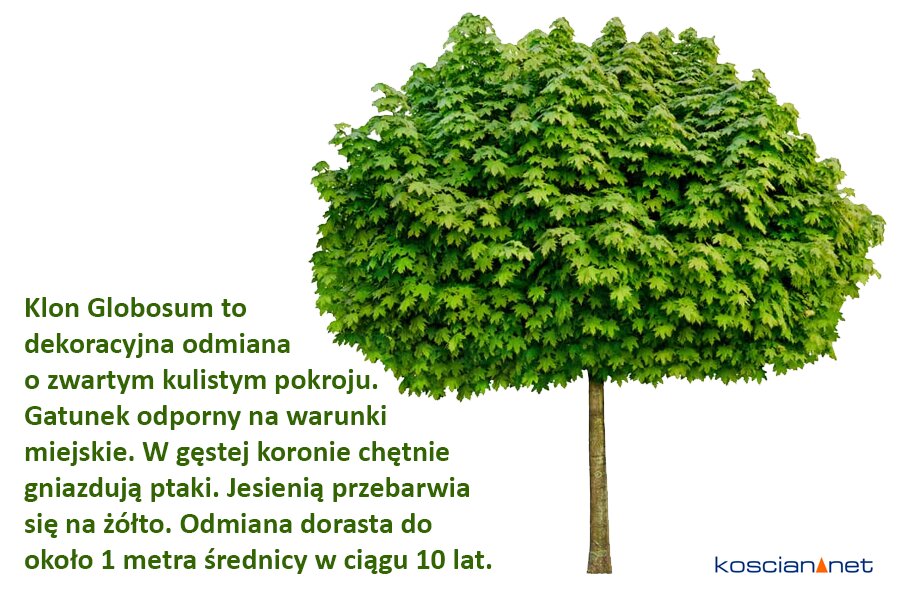 Klon Globosum to dekoracyjna odmiana o zwartym kulistym pokroju. Gatunek odporny na warunki miejskie. W gęstej koronie chętnie gniazdują ptaki. Jesienią przebarwia się na żółto. Odmiana dorasta do około 1 metra średnicy w ciągu 10 lat.

koscian.net